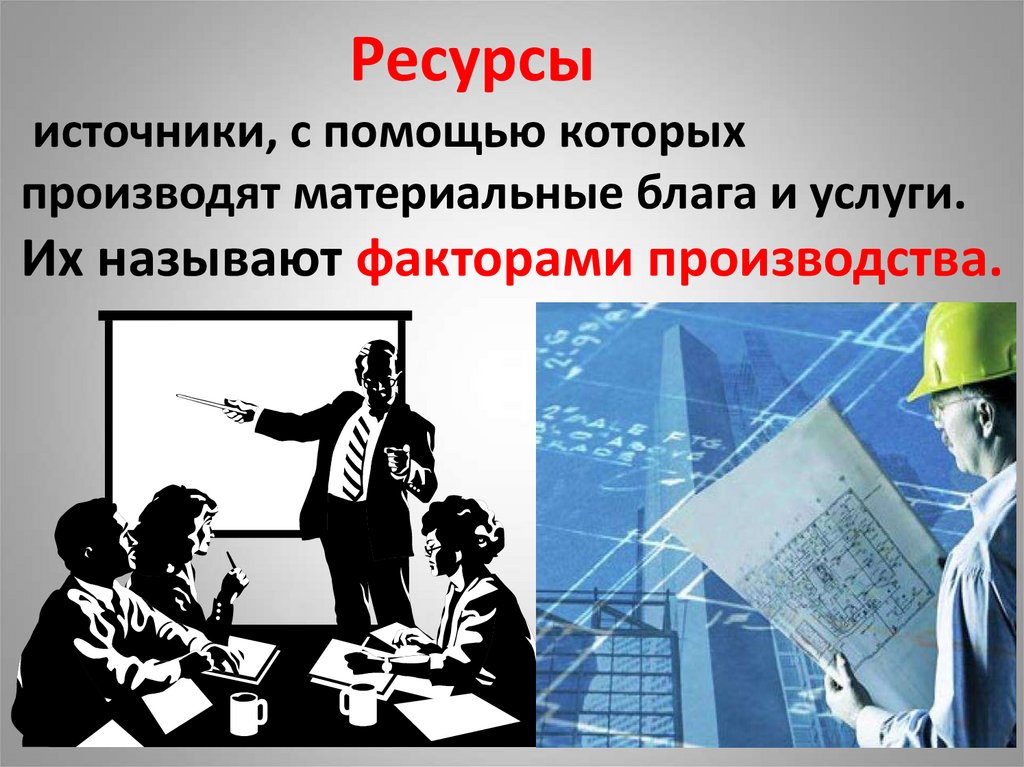 Ресурсы

источники, с помощью которых производят материальные блага и услуги.

Их называют факторами производства.